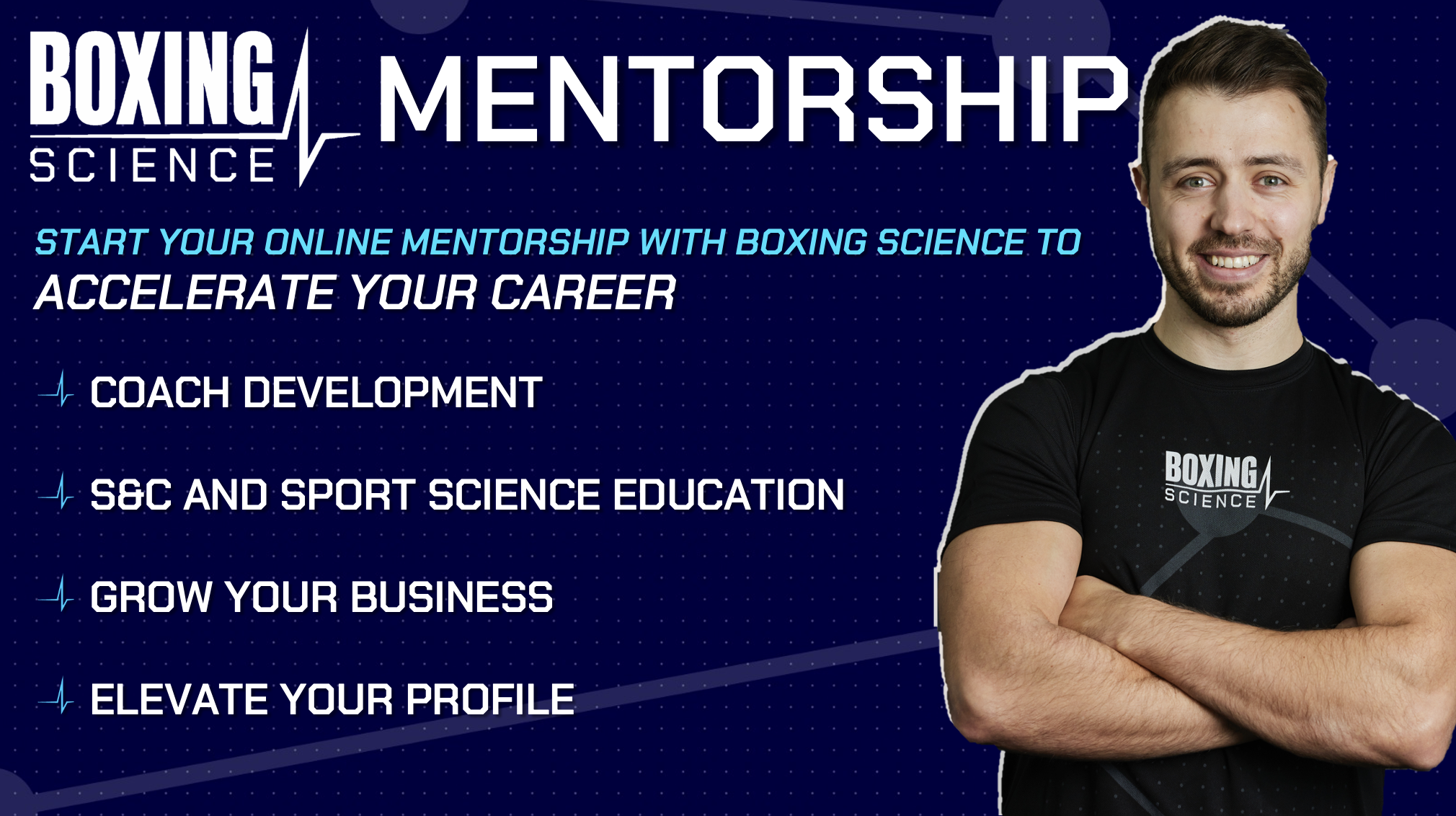 BOXING SCIENCE

MENTORSHIP

START YOUR ONLINE MENTORSHIP WITH BOXING SCIENCE TO ACCELERATE YOUR CAREER

COACH DEVELOPMENT

S&C AND SPORT SCIENCE EDUCATION

GROW YOUR BUSINESS

ELEVATE YOUR PROFILE

BOXING SCIENCE